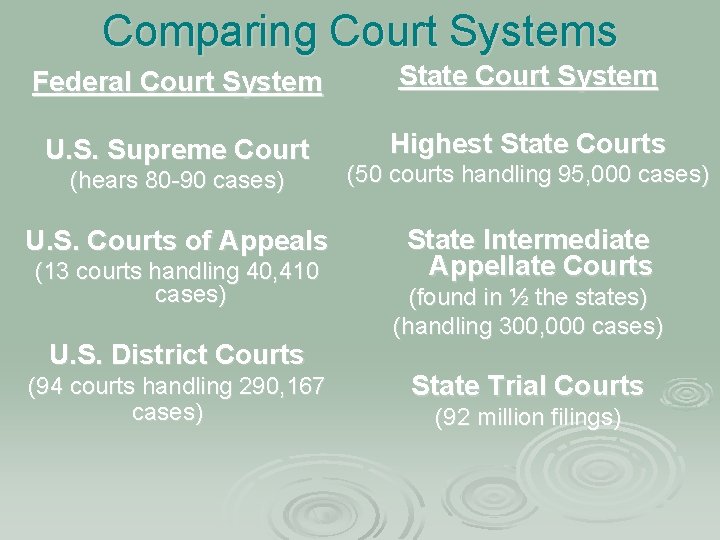 Comparing Court Systems

Federal Court System

U.S. Supreme Court
(hears 80-90 cases)

U.S. Courts of Appeals
(13 courts handling 40,410 cases)

U.S. District Courts
(94 courts handling 290,167 cases)

State Court System

Highest State Courts
(50 courts handling 95,000 cases)

State Intermediate Appellate Courts
(found in ½ the states)
(handling 300,000 cases)

State Trial Courts
(92 million filings)